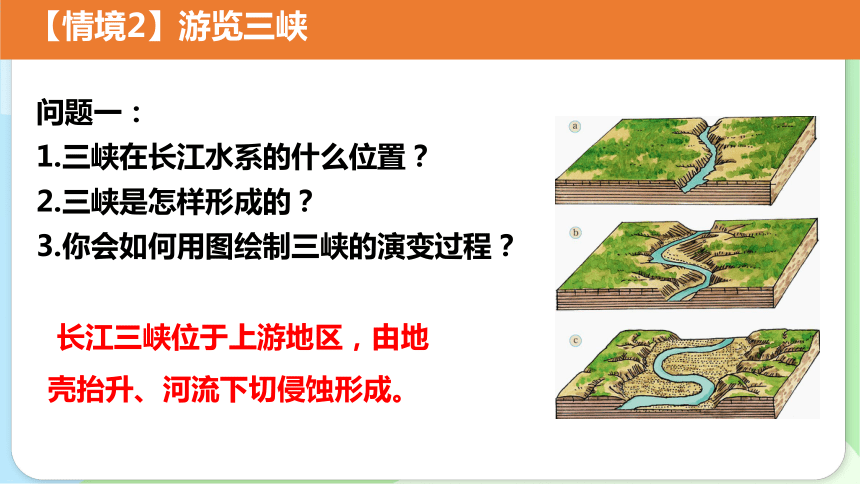 【情境2】游览三峡

问题一：
1.三峡在长江水系的什么位置？
2.三峡是怎样形成的？
3.你会如何用图绘制三峡的演变过程？

长江三峡位于上游地区，由地壳抬升、河流下切侵蚀形成。

a

b

c